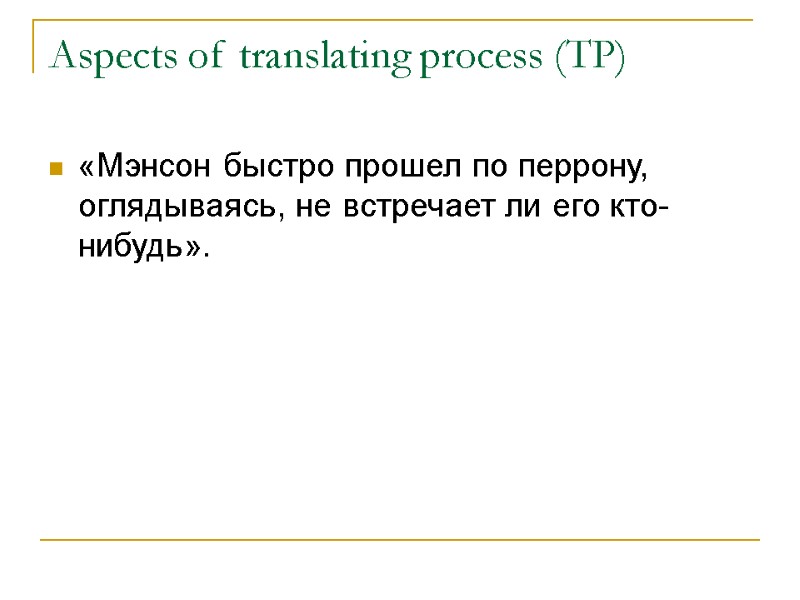 Aspects of translating process (TP)

«Мэнсон быстро прошел по перрону, оглядываясь, не встречает ли его кто-нибудь».